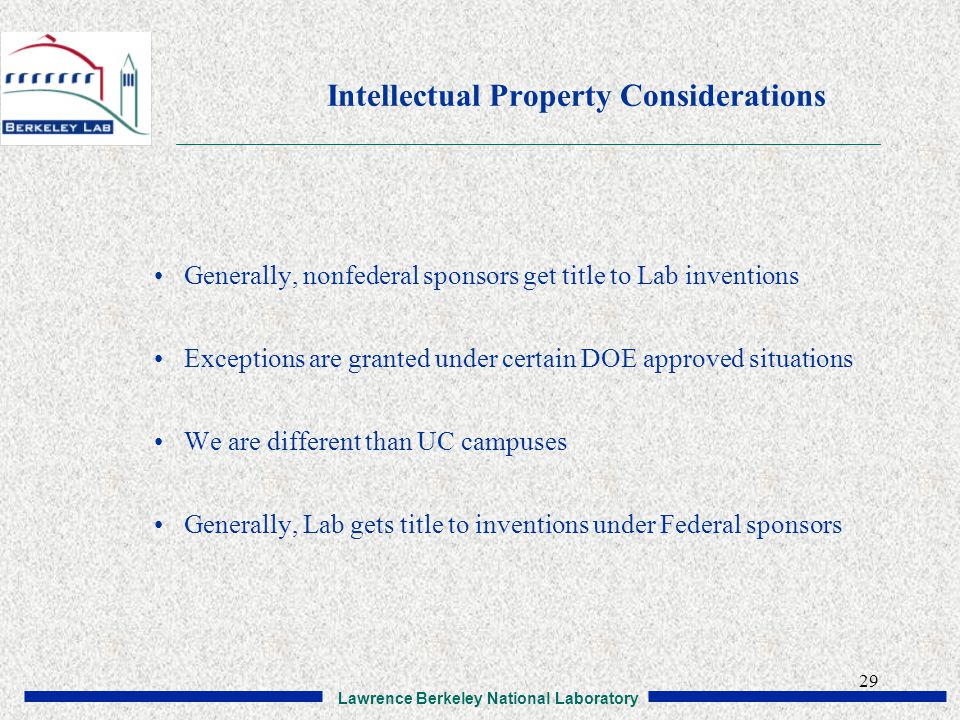 BERKELEY LAB

Intellectual Property Considerations

• Generally, nonfederal sponsors get title to Lab inventions

• Exceptions are granted under certain DOE approved situations

• We are different than UC campuses

• Generally, Lab gets title to inventions under Federal sponsors

29

Lawrence Berkeley National Laboratory